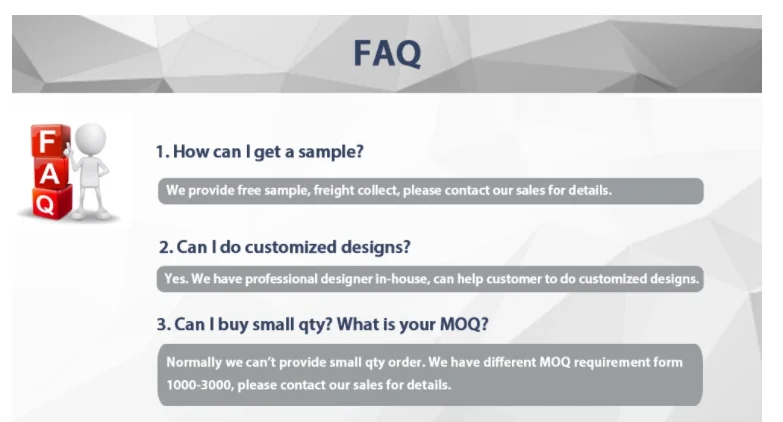 FAQ

F
A
Q

1. How can I get a sample?

We provide free sample, freight collect, please contact our sales for details.

2. Can I do customized designs?

Yes. We have professional designer in-house, can help customer to do customized designs.

3. Can I buy small qty? What is your MOQ?

Normally we can't provide small qty order. We have different MOQ requirement form 1000-3000, please contact our sales for details.